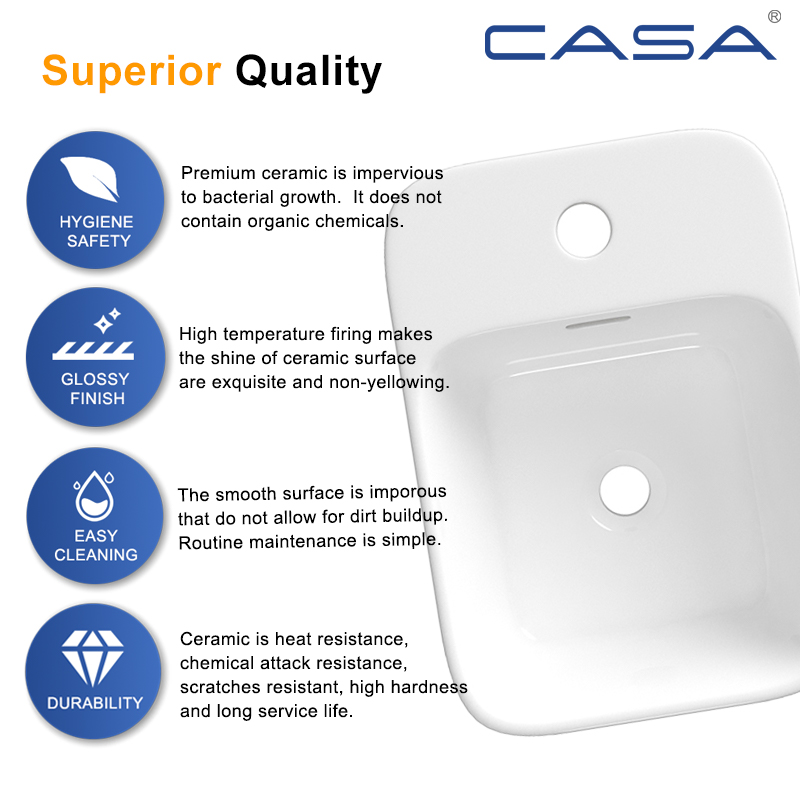 Superior Quality

CASA®

HYGIENE SAFETY

Premium ceramic is impervious to bacterial growth. It does not contain organic chemicals.

GLOSSY FINISH

High temperature firing makes the shine of ceramic surface are exquisite and non-yellowing.

EASY CLEANING

The smooth surface is imporous that do not allow for dirt buildup. Routine maintenance is simple.

DURABILITY

Ceramic is heat resistance, chemical attack resistance, scratches resistant, high hardness and long service life.